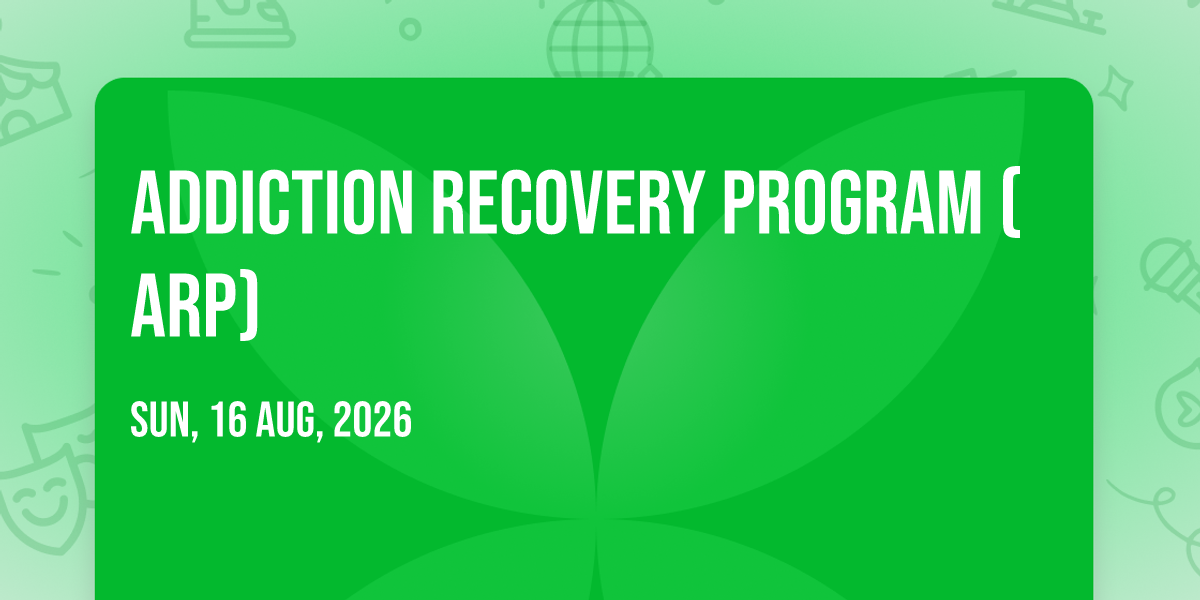 ADDICTION RECOVERY PROGRAM ( ARP)

SUN, 16 AUG, 2026